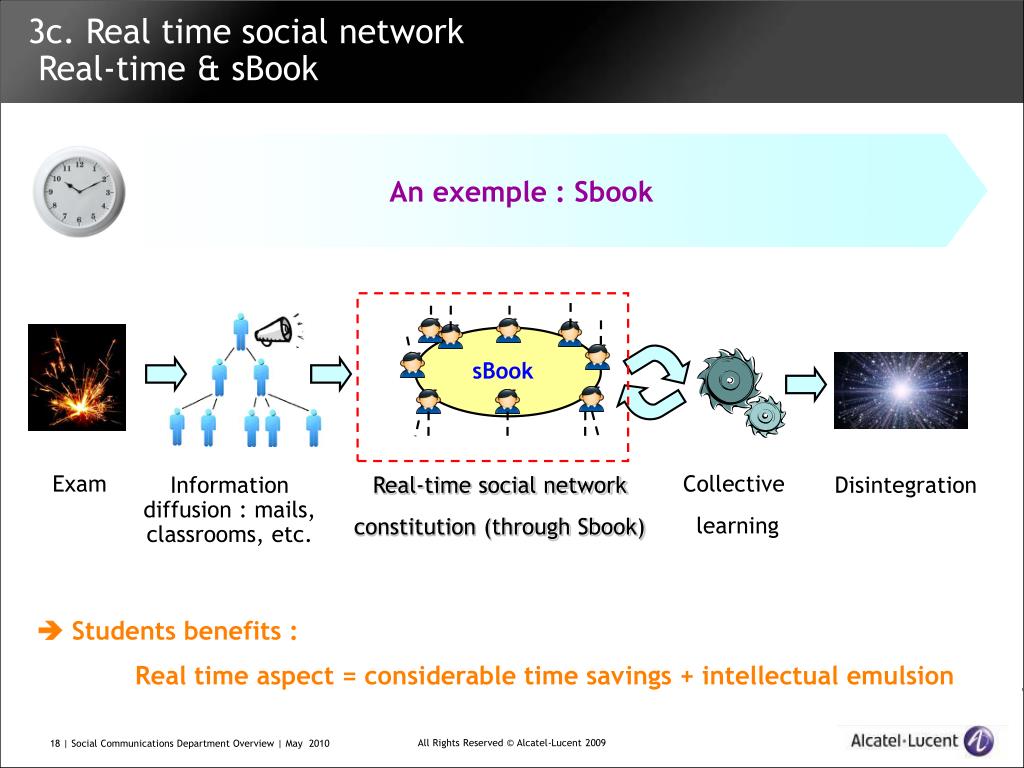 3c. Real time social network
Real-time & sBook

An exemple : Sbook

sBook

Exam

Information diffusion : mails, classrooms, etc.

Real-time social network constitution (through Sbook)

Collective learning

Disintegration

➔ Students benefits :

Real time aspect = considerable time savings + intellectual emulsion

18 | Social Communications Department Overview | May 2010

All Rights Reserved © Alcatel-Lucent 2009

Alcatel·Lucent